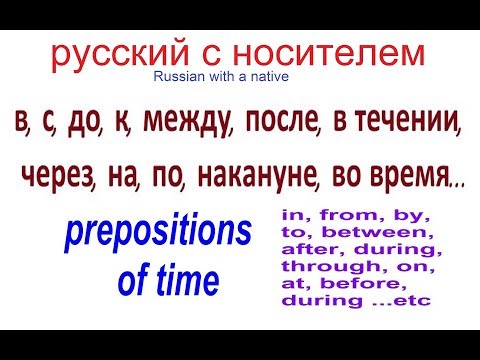 русский с носителем
Russian with a native

в, с, до, к, между, после, в течении, через, на, по, накануне, во время...

prepositions of time

in, from, by, to, between, after, during, through, on, at, before, during ...etc